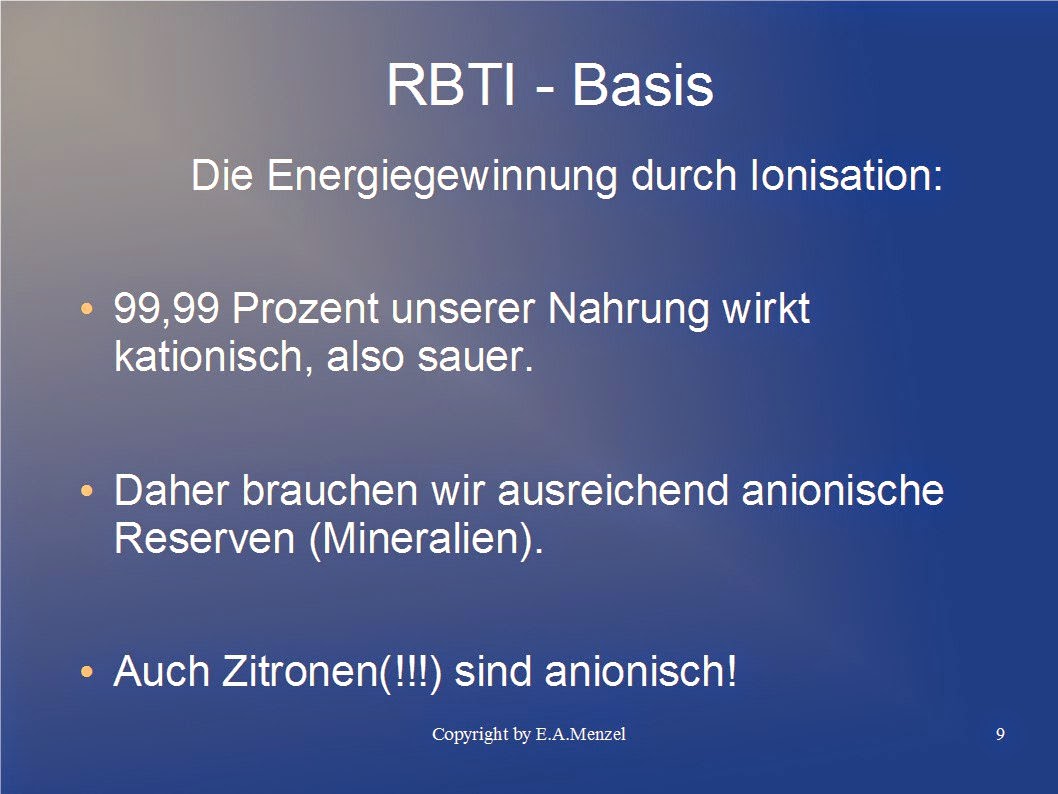 RBTI - Basis

Die Energiegewinnung durch Ionisation:

• 99,99 Prozent unserer Nahrung wirkt kationisch, also sauer.

• Daher brauchen wir ausreichend anionische Reserven (Mineralien).

• Auch Zitronen(!!!) sind anionisch!

Copyright by E.A.Menzel

9